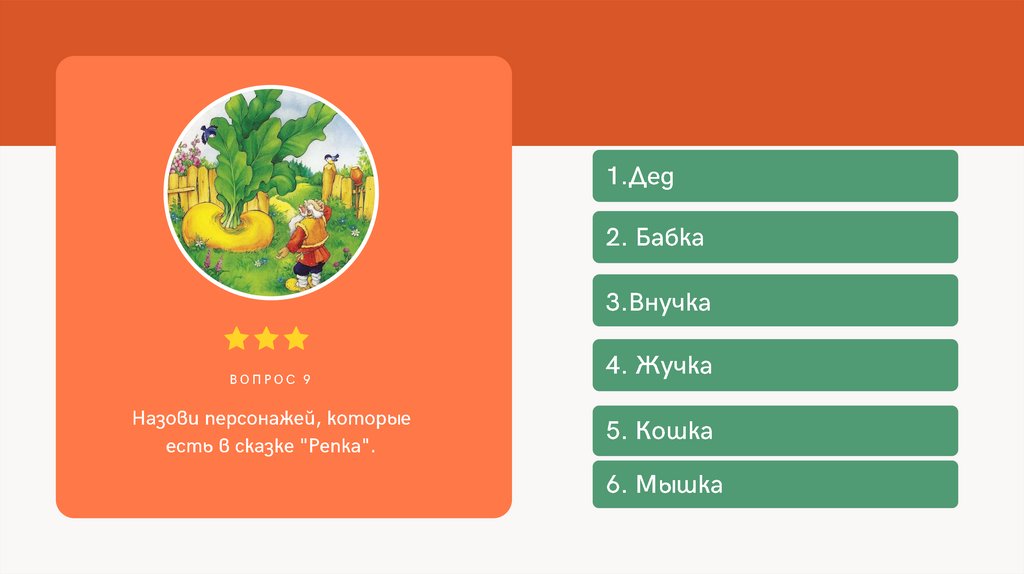 ВОПРОС 9

Назови персонажей, которые есть в сказке "Репка".

1.Дед

2. Бабка

3.Внучка

4. Жучка

5. Кошка

6. Мышка